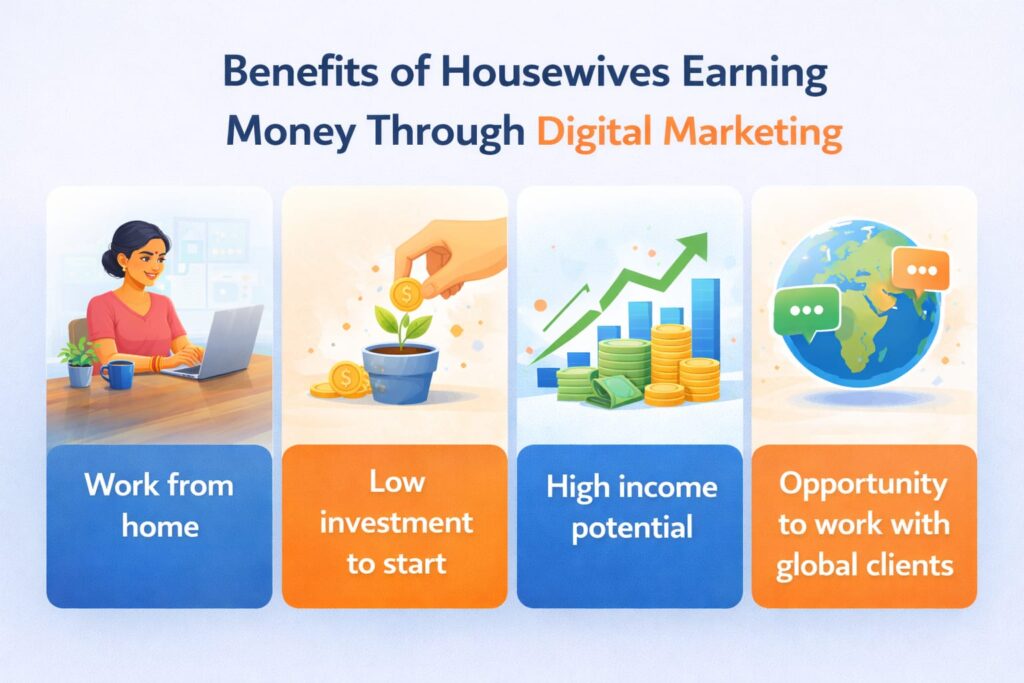 Benefits of Housewives Earning Money Through Digital Marketing

Work from home

Low investment to start

High income potential

Opportunity to work with global clients